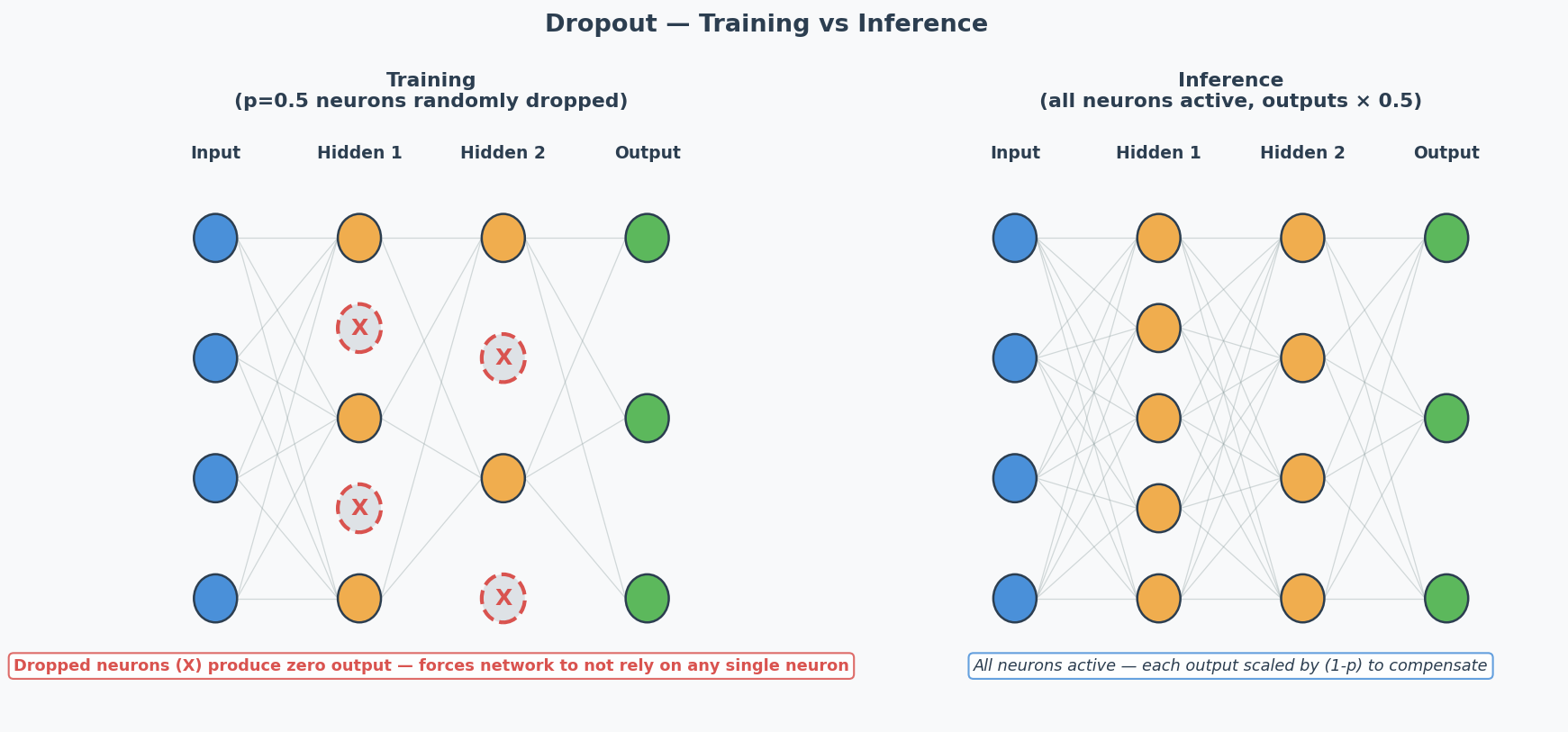 Dropout — Training vs Inference

Training
(p=0.5 neurons randomly dropped)

Input Hidden 1 Hidden 2 Output

X
X
X
X

Dropped neurons (X) produce zero output — forces network to not rely on any single neuron

Inference
(all neurons active, outputs × 0.5)

Input Hidden 1 Hidden 2 Output

All neurons active — each output scaled by (1-p) to compensate